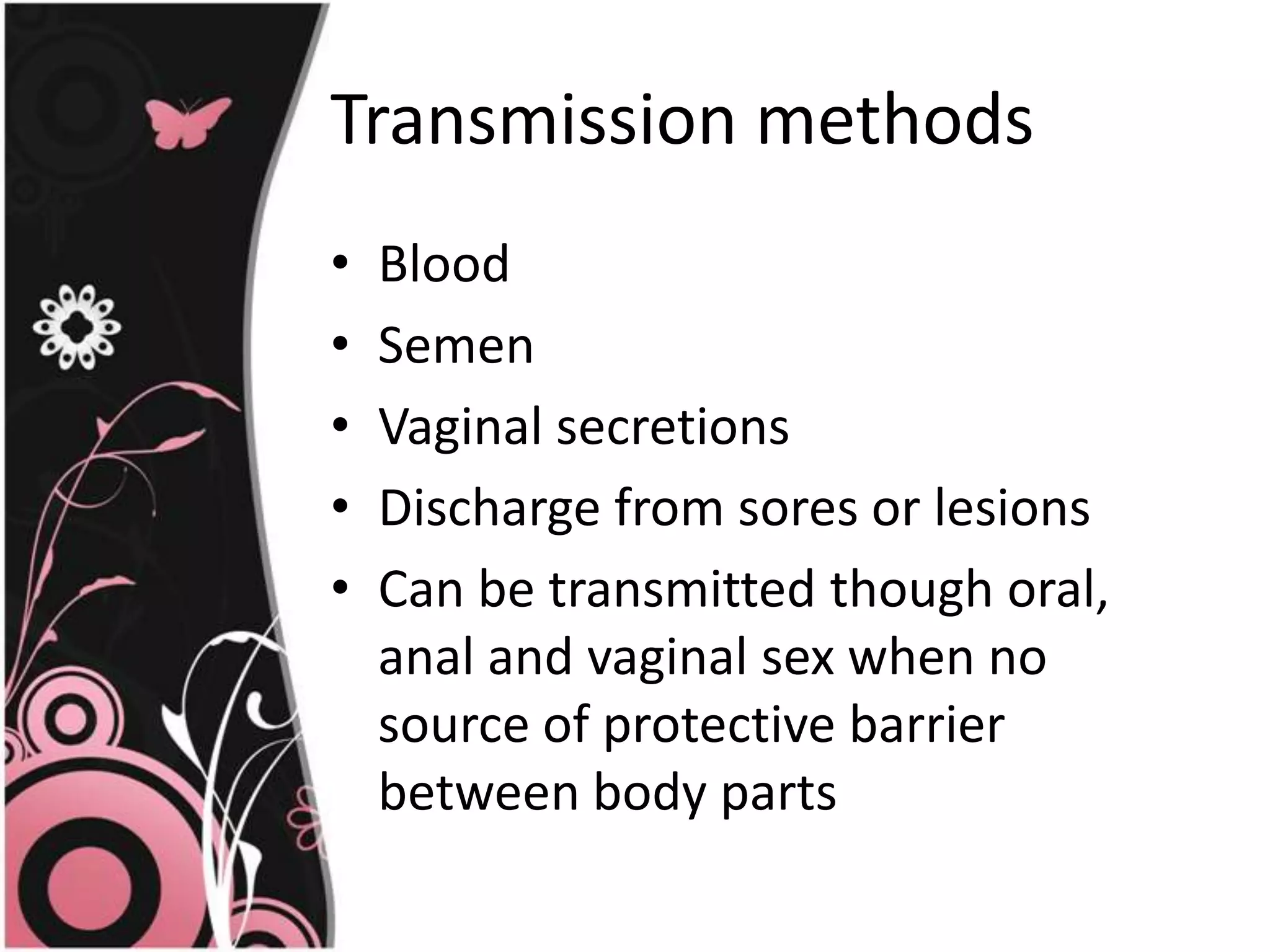 Transmission methods

• Blood
• Semen
• Vaginal secretions
• Discharge from sores or lesions
• Can be transmitted though oral, anal and vaginal sex when no source of protective barrier between body parts